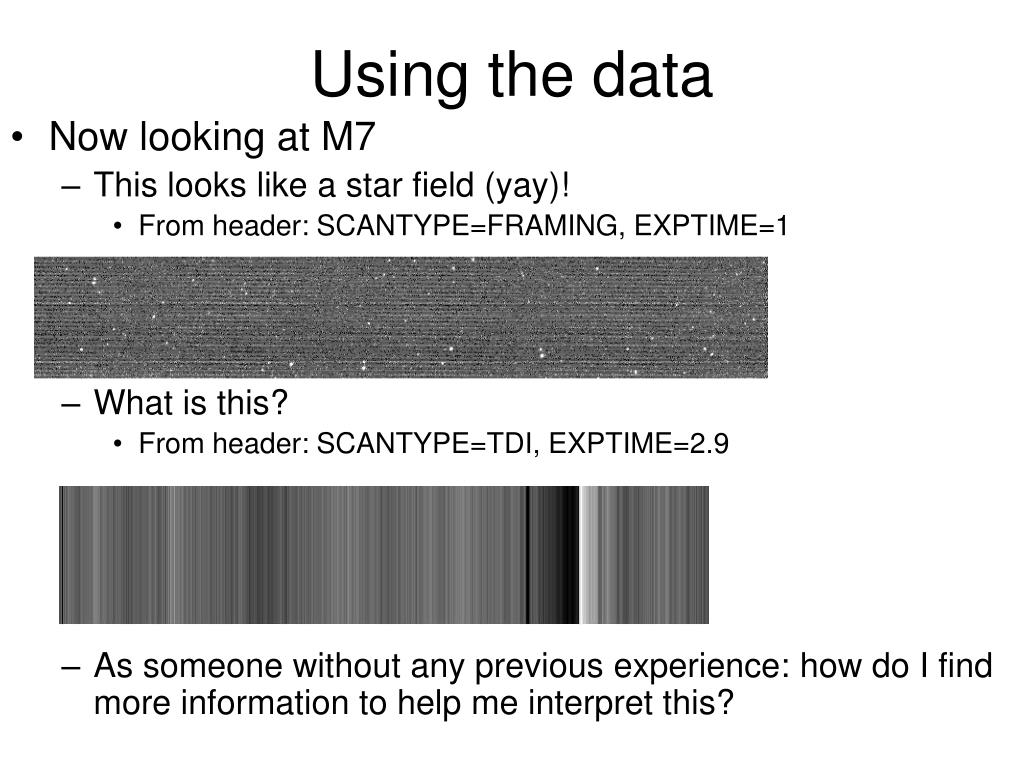 Using the data

• Now looking at M7
 – This looks like a star field (yay)!
 • From header: SCANTYPE=FRAMING, EXPTIME=1
 – What is this?
 • From header: SCANTYPE=TDI, EXPTIME=2.9
 – As someone without any previous experience: how do I find more information to help me interpret this?